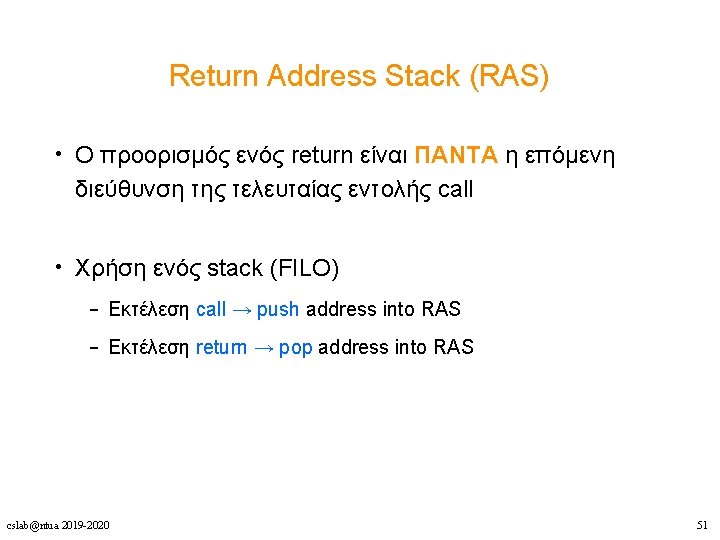 Return Address Stack (RAS)

• Ο προορισμός ενός return είναι ΠΑΝΤΑ η επόμενη διεύθυνση της τελευταίας εντολής call

• Χρήση ενός stack (FILO)

– Εκτέλεση call → push address into RAS

– Εκτέλεση return → pop address into RAS

cslab@ntua 2019-2020

51